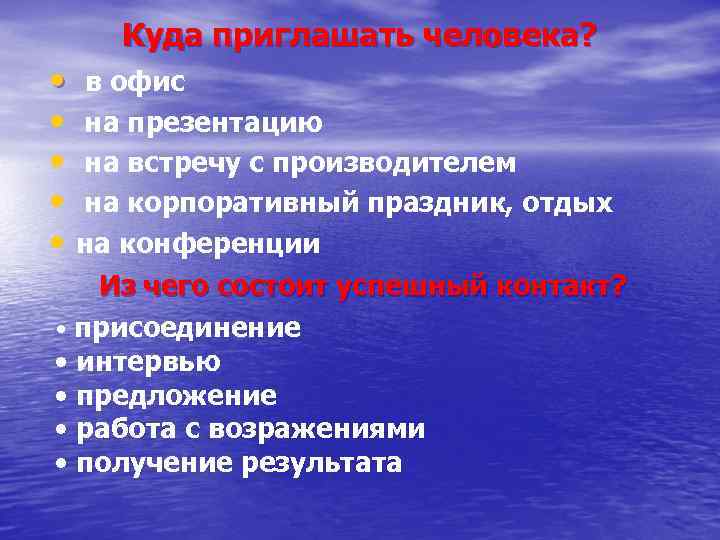 Куда приглашать человека?

• в офис
• на презентацию
• на встречу с производителем
• на корпоративный праздник, отдых
• на конференции

Из чего состоит успешный контакт?

• присоединение
• интервью
• предложение
• работа с возражениями
• получение результата